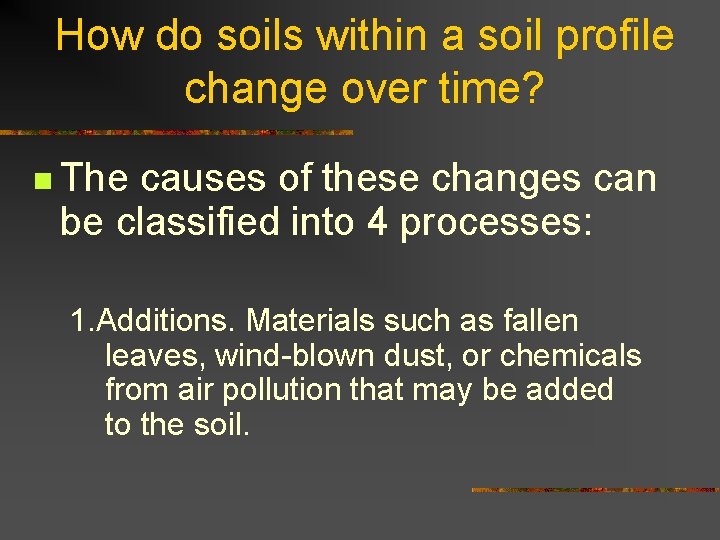 How do soils within a soil profile change over time?

The causes of these changes can be classified into 4 processes:

1.Additions. Materials such as fallen leaves, wind-blown dust, or chemicals from air pollution that may be added to the soil.